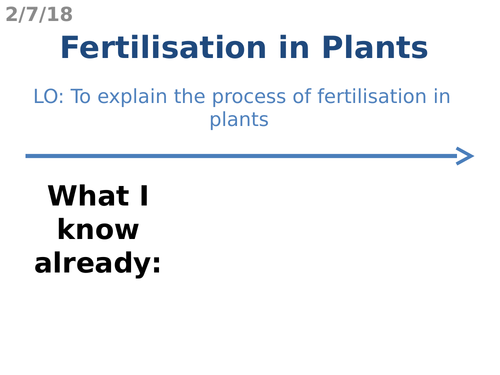 2/7/18

Fertilisation in Plants

LO: To explain the process of fertilisation in plants

What I know already: